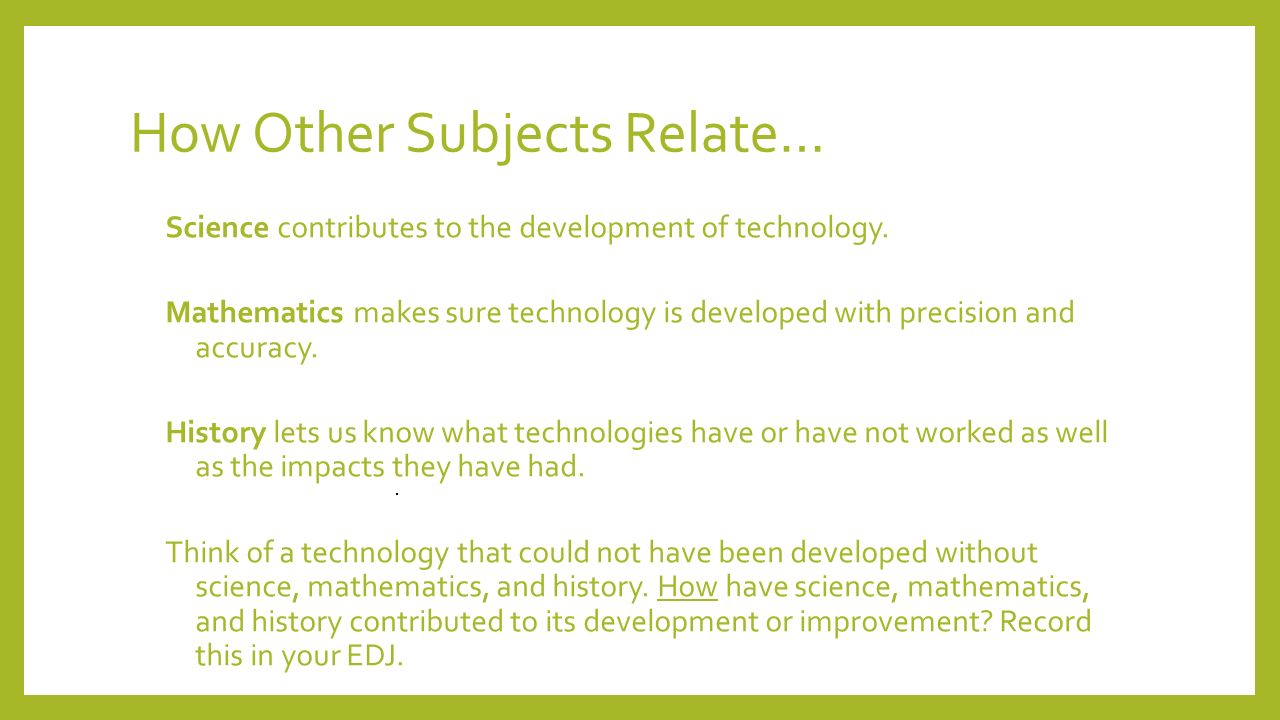 How Other Subjects Relate…

Science contributes to the development of technology.

Mathematics makes sure technology is developed with precision and accuracy.

History lets us know what technologies have or have not worked as well as the impacts they have had.

Think of a technology that could not have been developed without science, mathematics, and history. How have science, mathematics, and history contributed to its development or improvement? Record this in your EDJ.